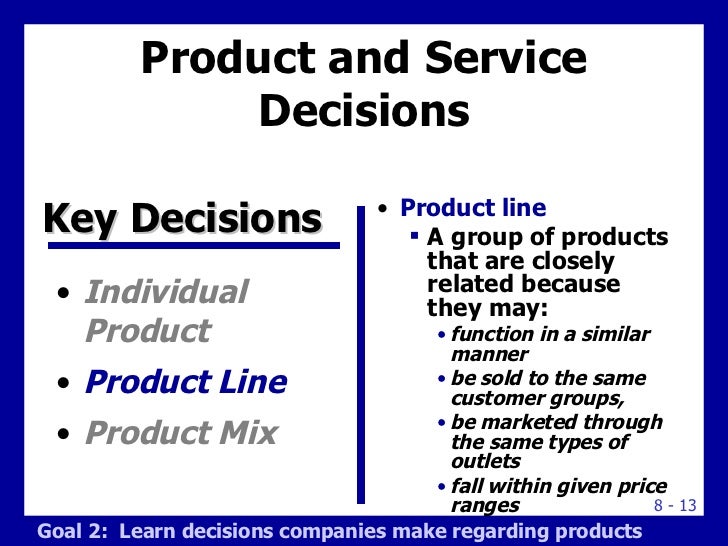 Product and Service Decisions

Key Decisions

• Individual Product
• Product Line
• Product Mix

• Product line
  ▪ A group of products that are closely related because they may:
    • function in a similar manner
    • be sold to the same customer groups,
    • be marketed through the same types of outlets
    • fall within given price ranges

8 - 13

Goal 2: Learn decisions companies make regarding products